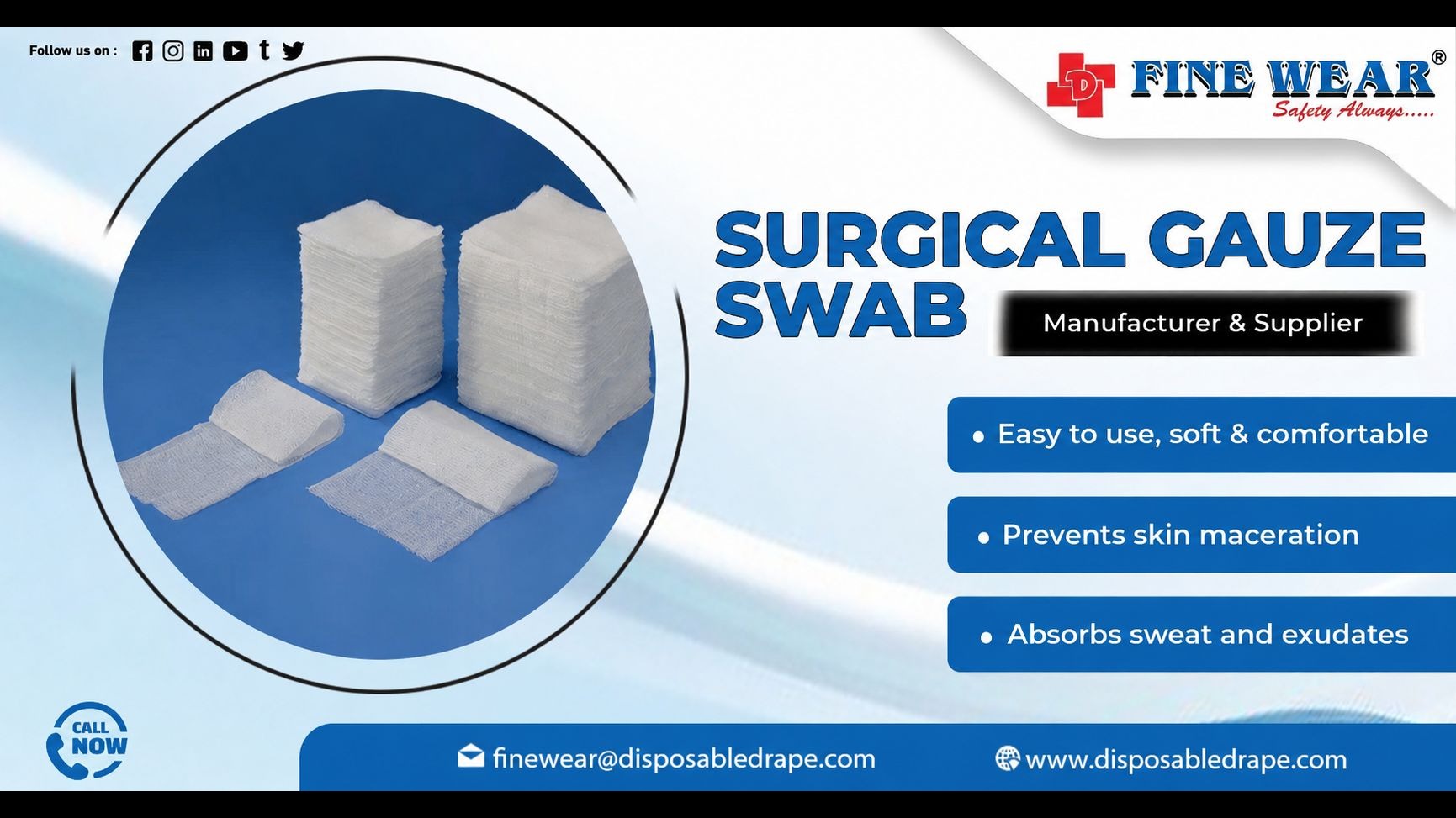 Follow us on :

FINE WEAR®
Safety Always.....

SURGICAL GAUZE SWAB

Manufacturer & Supplier

• Easy to use, soft & comfortable

• Prevents skin maceration

• Absorbs sweat and exudates

CALL NOW

finewear@disposabledrape.com

www.disposabledrape.com